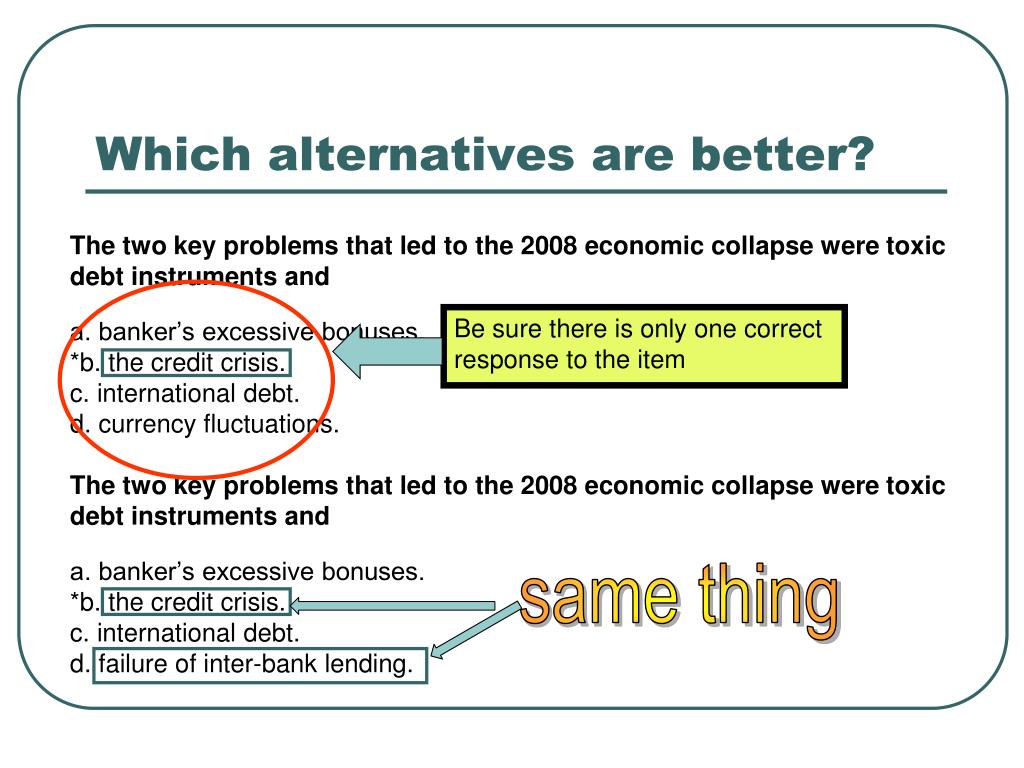 Which alternatives are better?

The two key problems that led to the 2008 economic collapse were toxic debt instruments and

a. banker's excessive bonuses.
*b. the credit crisis.
c. international debt.
d. currency fluctuations.

Be sure there is only one correct response to the item

The two key problems that led to the 2008 economic collapse were toxic debt instruments and

a. banker's excessive bonuses.
*b. the credit crisis.
c. international debt.
d. failure of inter-bank lending.

same thing